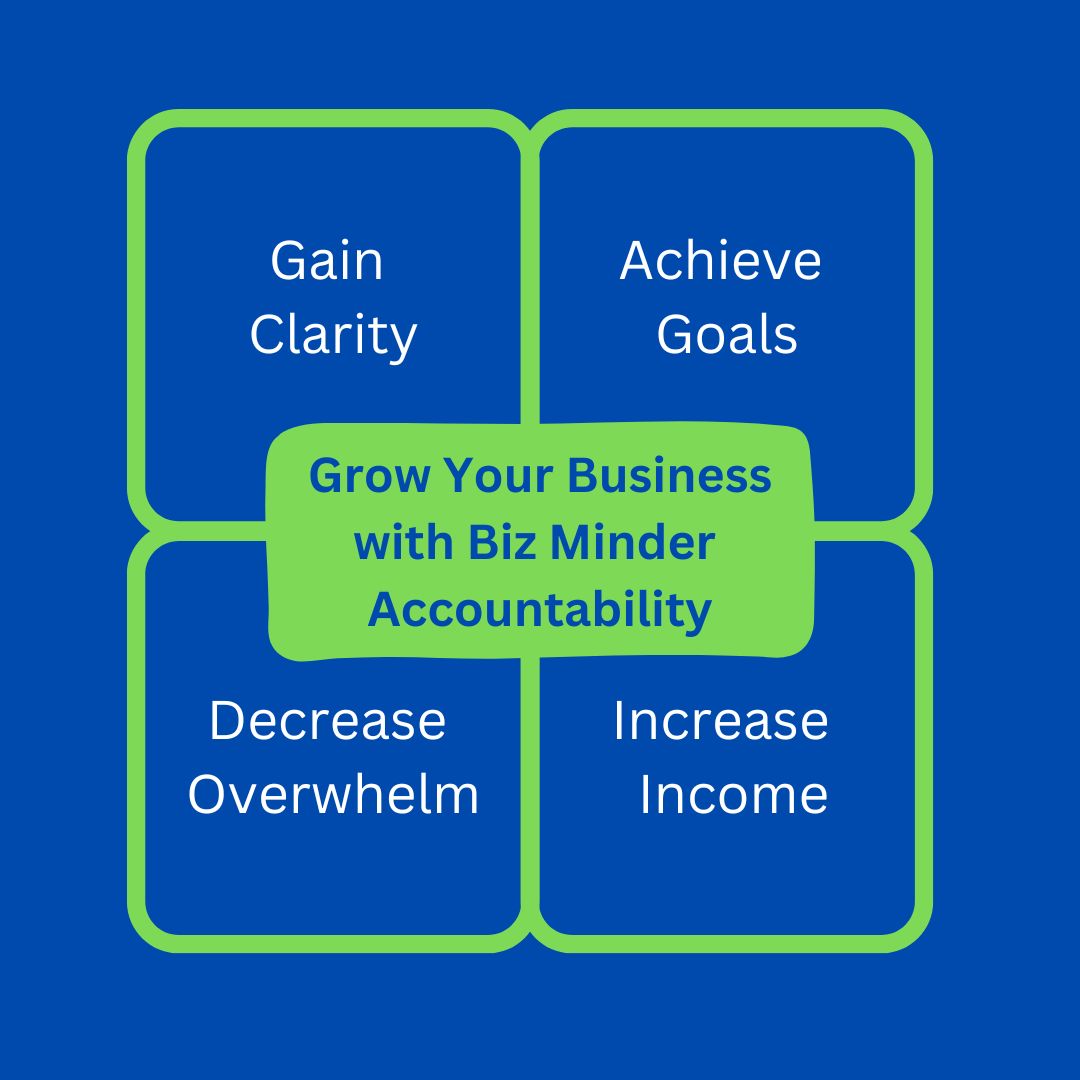 Gain Clarity

Achieve Goals

Grow Your Business with Biz Minder Accountability

Decrease Overwhelm

Increase Income